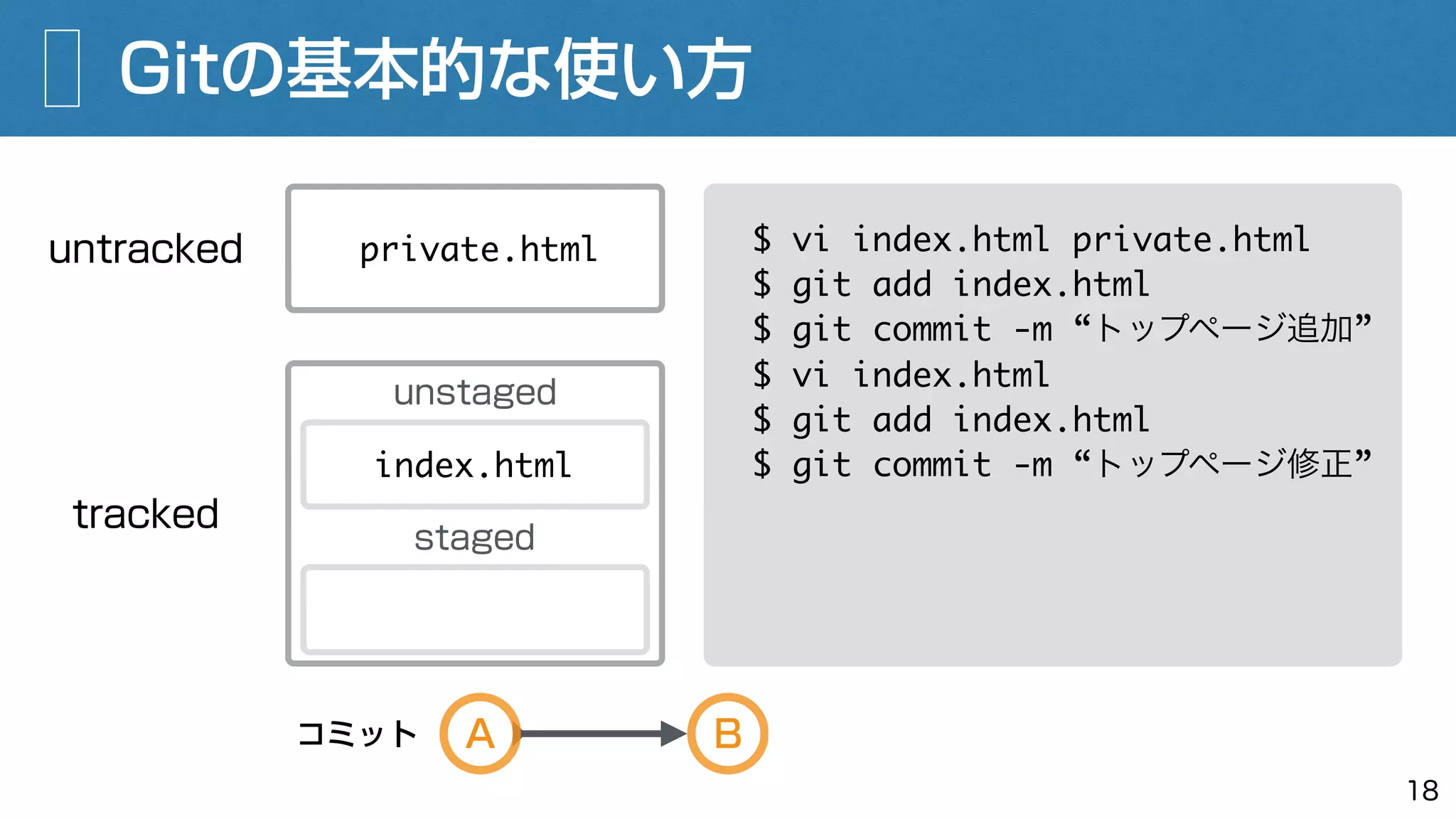 Gitの基本的な使い方

untracked

private.html

tracked

unstaged

index.html

staged

$ vi index.html private.html
$ git add index.html
$ git commit -m “トップページ追加”
$ vi index.html
$ git add index.html
$ git commit -m “トップページ修正”

コミット A B

18